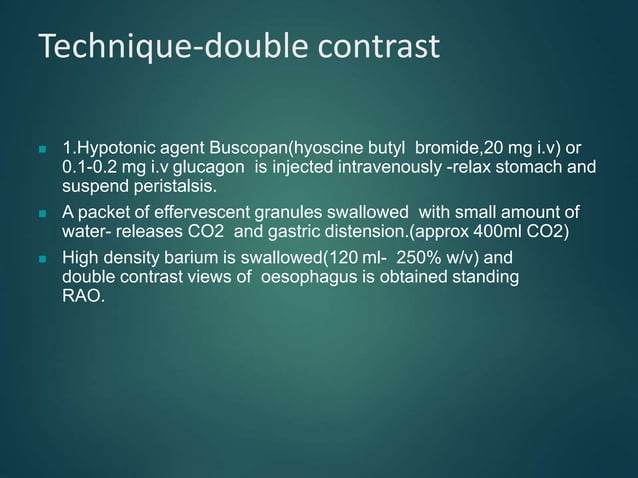 Technique-double contrast

- 1.Hypotonic agent Buscopan(hyoscine butyl bromide,20 mg i.v) or 0.1-0.2 mg i.v glucagon is injected intravenously -relax stomach and suspend peristalsis.
- A packet of effervescent granules swallowed with small amount of water- releases CO2 and gastric distension.(approx 400ml CO2)
- High density barium is swallowed(120 ml- 250% w/v) and double contrast views of oesophagus is obtained standing RAO.